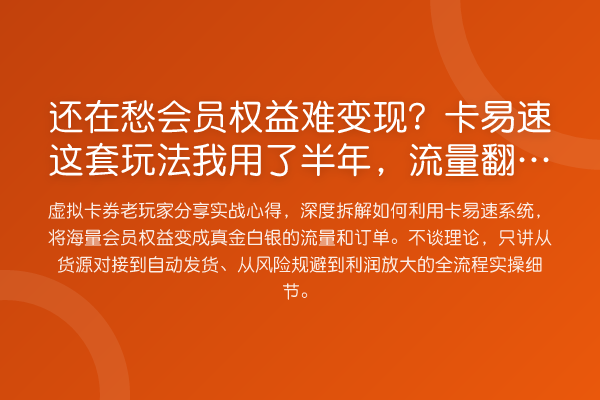 还在愁会员权益难变现？卡易速这套玩法我用了半年，流量翻…

虚拟卡券老玩家分享实战心得，深度拆解如何利用卡易速系统，将海量会员权益变成真金白银的流量和订单。不谈理论，只讲从货源对接到自动发货、从风险规避到利润放大的全流程实操细节。